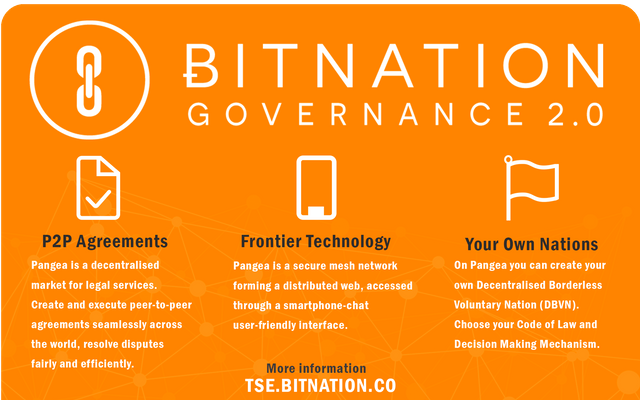 BITNATION
GOVERNANCE 2.0

P2P Agreements
Pangea is a decentralised market for legal services. Create and execute peer-to-peer agreements seamlessly across the world, resolve disputes fairly and efficiently.

Frontier Technology
Pangea is a secure mesh network forming a distributed web, accessed through a smartphone-chat user-friendly interface.

Your Own Nations
On Pangea you can create your own Decentralised Borderless Voluntary Nation (DBVN). Choose your Code of Law and Decision Making Mechanism.

More information
TSE.BITNATION.CO